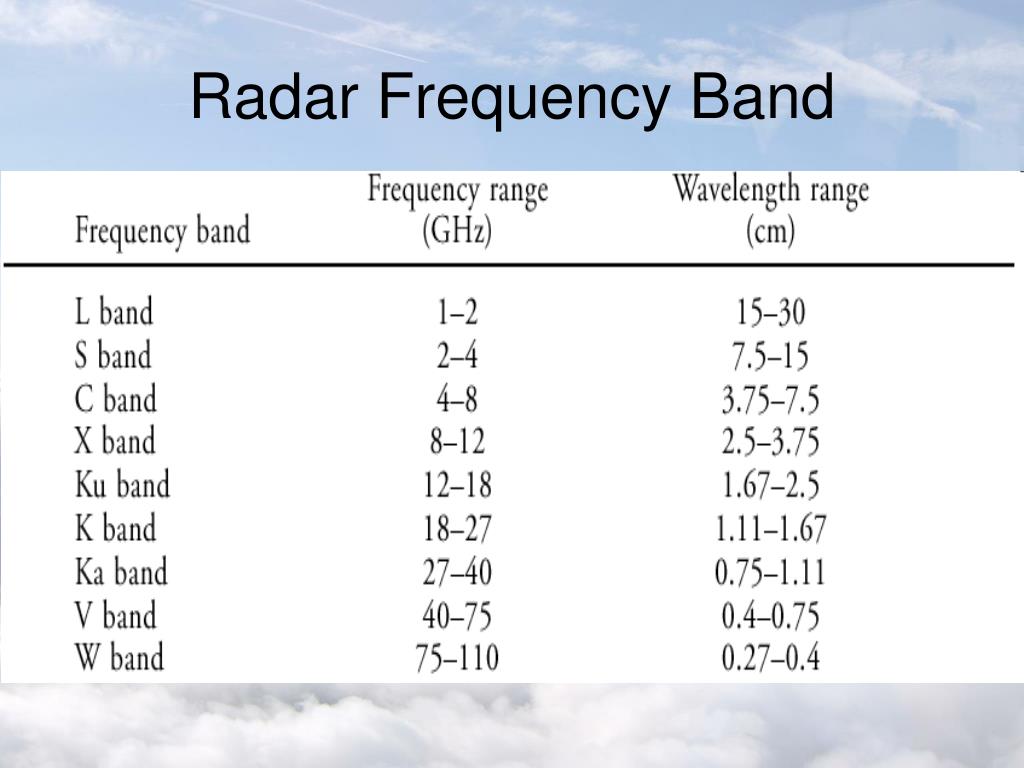 Radar Frequency Band

| Frequency band | Frequency range (GHz) | Wavelength range (cm) |
|---|---|---|
| L band | 1–2 | 15–30 |
| S band | 2–4 | 7.5–15 |
| C band | 4–8 | 3.75–7.5 |
| X band | 8–12 | 2.5–3.75 |
| Ku band | 12–18 | 1.67–2.5 |
| K band | 18–27 | 1.11–1.67 |
| Ka band | 27–40 | 0.75–1.11 |
| V band | 40–75 | 0.4–0.75 |
| W band | 75–110 | 0.27–0.4 |